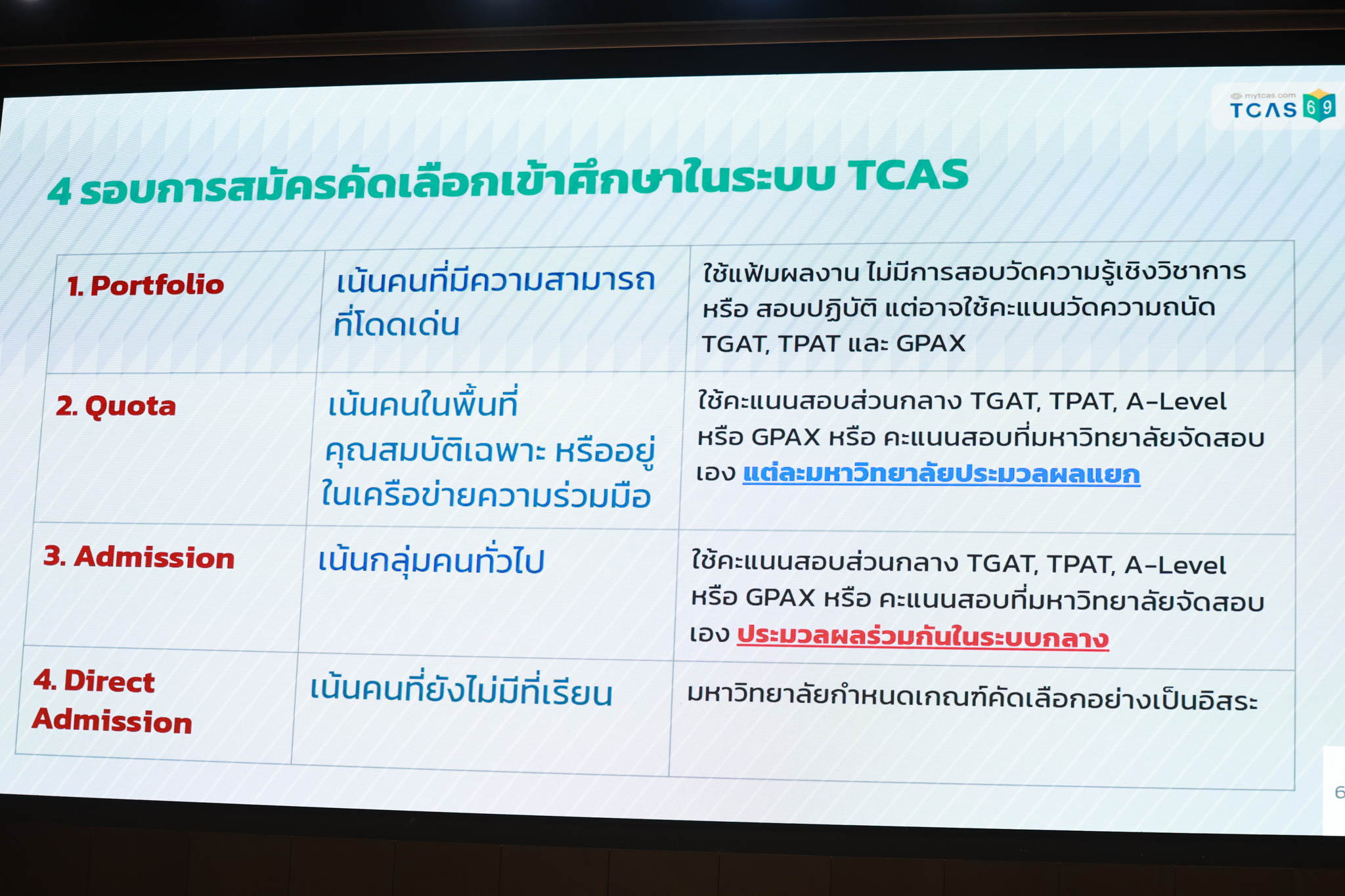 mytcas.com TCAS 69

4 รอบการสมัครคัดเลือกเข้าศึกษาในระบบ TCAS

| | | |
|---|---|---|
| 1. Portfolio | เน้นคนที่มีความสามารถที่โดดเด่น | ใช้แฟ้มผลงาน ไม่มีการสอบวัดความรู้เชิงวิชาการ หรือ สอบปฏิบัติ แต่อาจใช้คะแนนวัดความถนัด TGAT, TPAT และ GPAX |
| 2. Quota | เน้นคนในพื้นที่ คุณสมบัติเฉพาะ หรืออยู่ในเครือข่ายความร่วมมือ | ใช้คะแนนสอบส่วนกลาง TGAT, TPAT, A-Level หรือ GPAX หรือ คะแนนสอบที่มหาวิทยาลัยจัดสอบเอง แต่ละมหาวิทยาลัยประมวลผลแยก |
| 3. Admission | เน้นกลุ่มคนทั่วไป | ใช้คะแนนสอบส่วนกลาง TGAT, TPAT, A-Level หรือ GPAX หรือ คะแนนสอบที่มหาวิทยาลัยจัดสอบเอง ประมวลผลร่วมกันในระบบกลาง |
| 4. Direct Admission | เน้นคนที่ยังไม่มีที่เรียน | มหาวิทยาลัยกำหนดเกณฑ์คัดเลือกอย่างเป็นอิสระ |

6